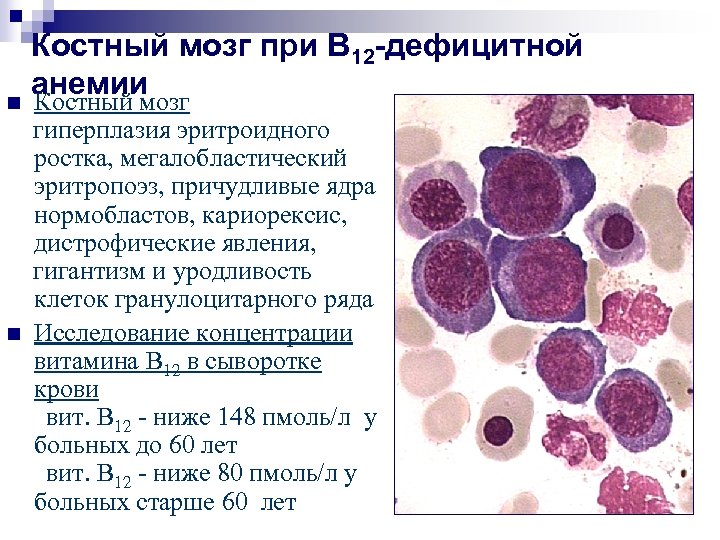 Костный мозг при $B_{12}$-дефицитной анемии

Костный мозг
гиперплазия эритроидного ростка, мегалобластический эритропоэз, причудливые ядра нормобластов, кариорексис, дистрофические явления, гигантизм и уродливость клеток гранулоцитарного ряда

Исследование концентрации витамина $B_{12}$ в сыворотке крови
вит. $B_{12}$ - ниже 148 пмоль/л у больных до 60 лет
вит. $B_{12}$ - ниже 80 пмоль/л у больных старше 60 лет